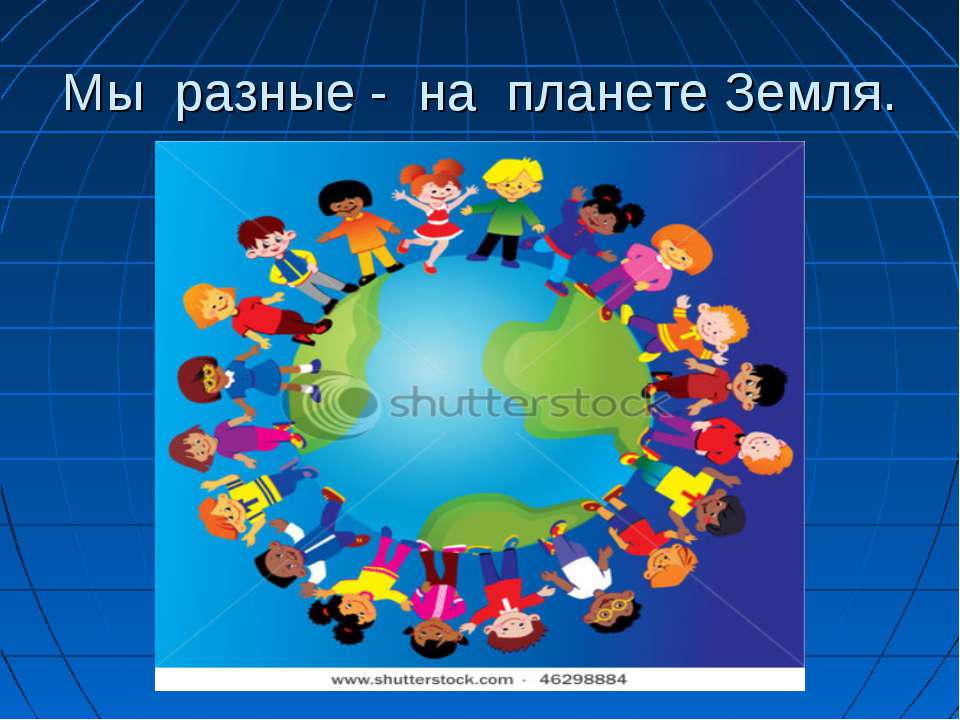 Мы разные - на планете Земля.

shutterstock

www.shutterstock.com · 46298884